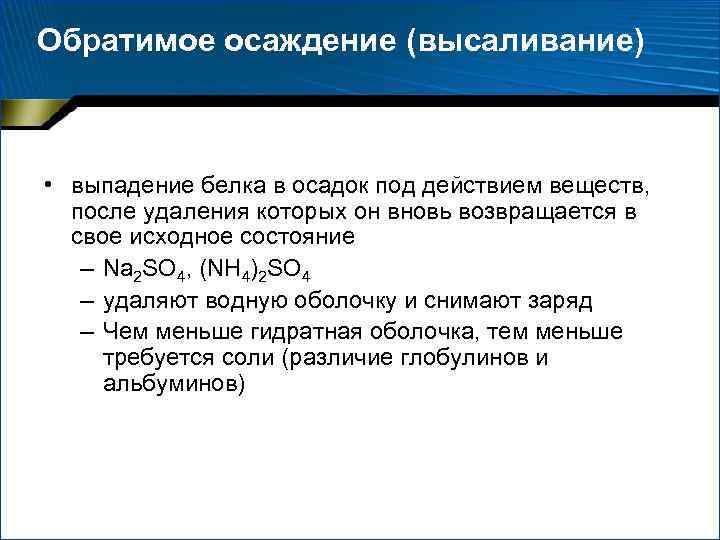 Обратимое осаждение (высаливание)

• выпадение белка в осадок под действием веществ, после удаления которых он вновь возвращается в свое исходное состояние

– $Na_2SO_4$, $(NH_4)_2SO_4$

– удаляют водную оболочку и снимают заряд

– Чем меньше гидратная оболочка, тем меньше требуется соли (различие глобулинов и альбуминов)